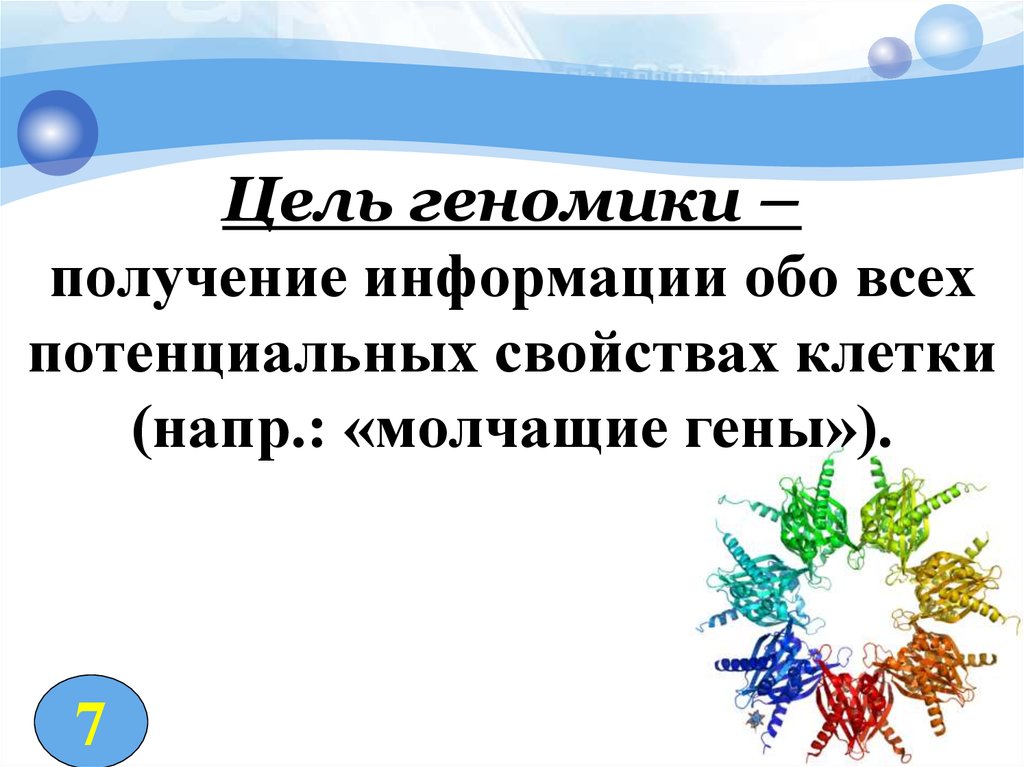 Цель геномики –
получение информации обо всех потенциальных свойствах клетки (напр.: «молчащие гены»).

7